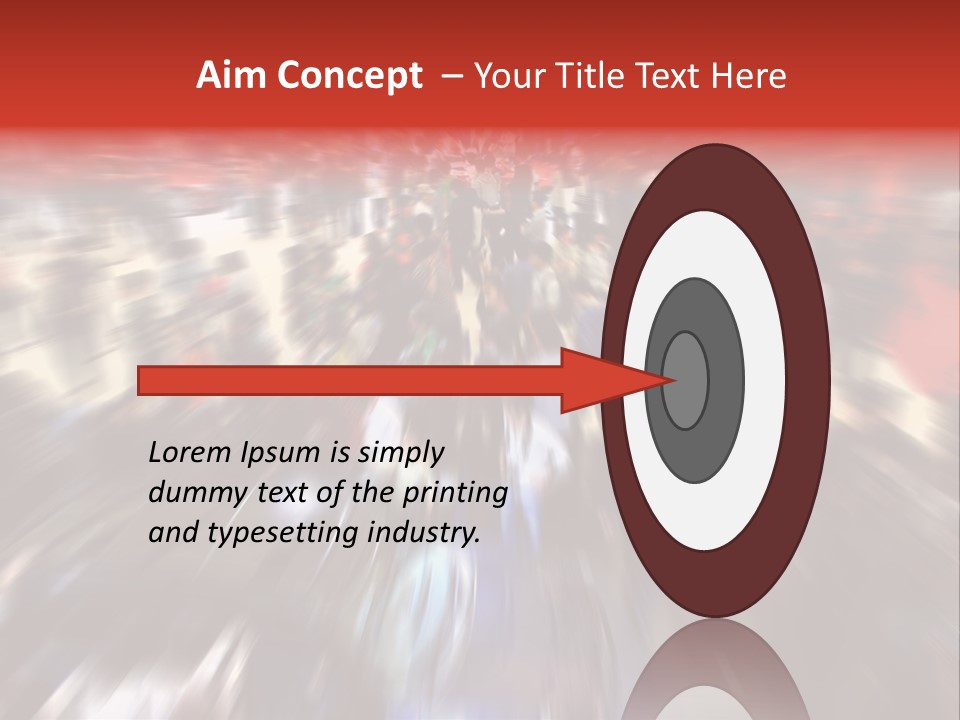 Aim Concept – Your Title Text Here

Lorem Ipsum is simply dummy text of the printing and typesetting industry.